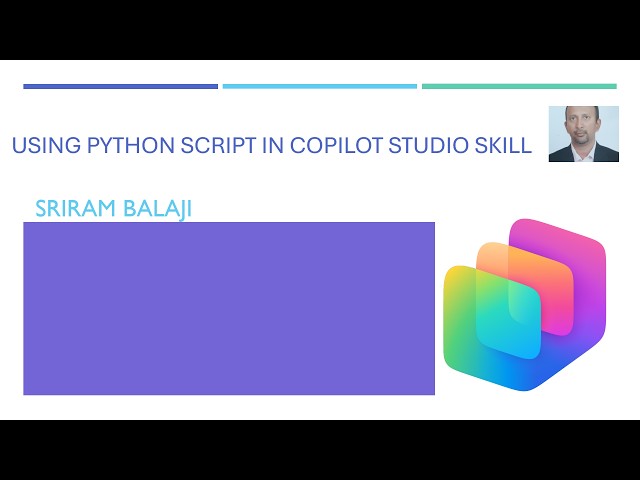 USING PYTHON SCRIPT IN COPILOT STUDIO SKILL

SRIRAM BALAJI